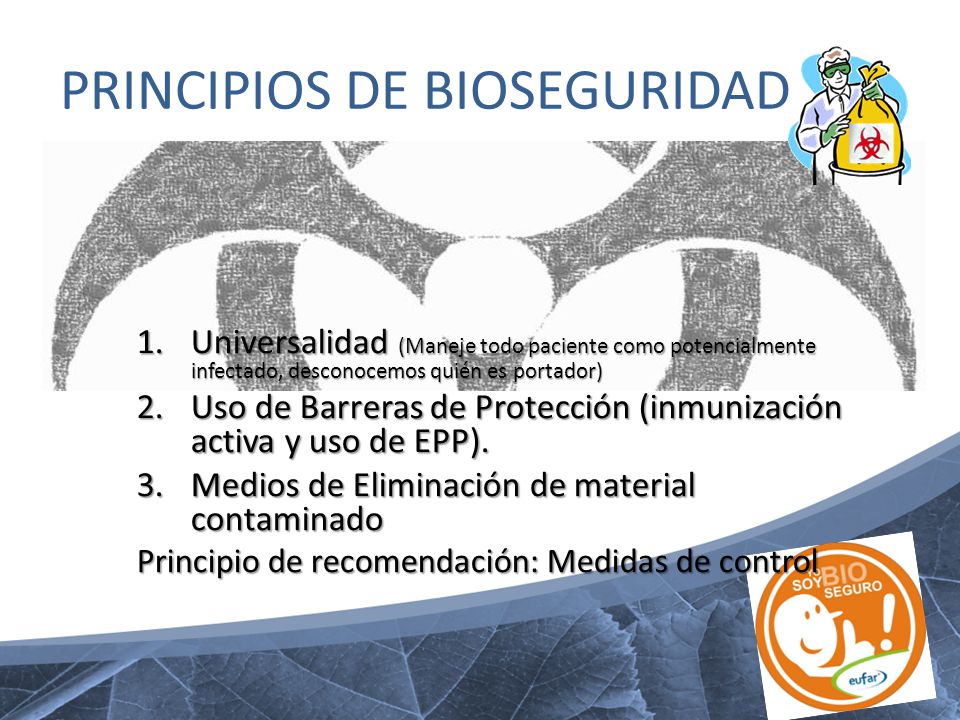 PRINCIPIOS DE BIOSEGURIDAD

1. Universalidad (Maneje todo paciente como potencialmente infectado, desconocemos quién es portador)
2. Uso de Barreras de Protección (inmunización activa y uso de EPP).
3. Medios de Eliminación de material contaminado

Principio de recomendación: Medidas de control

YO SOY BIO SEGURO

eufar